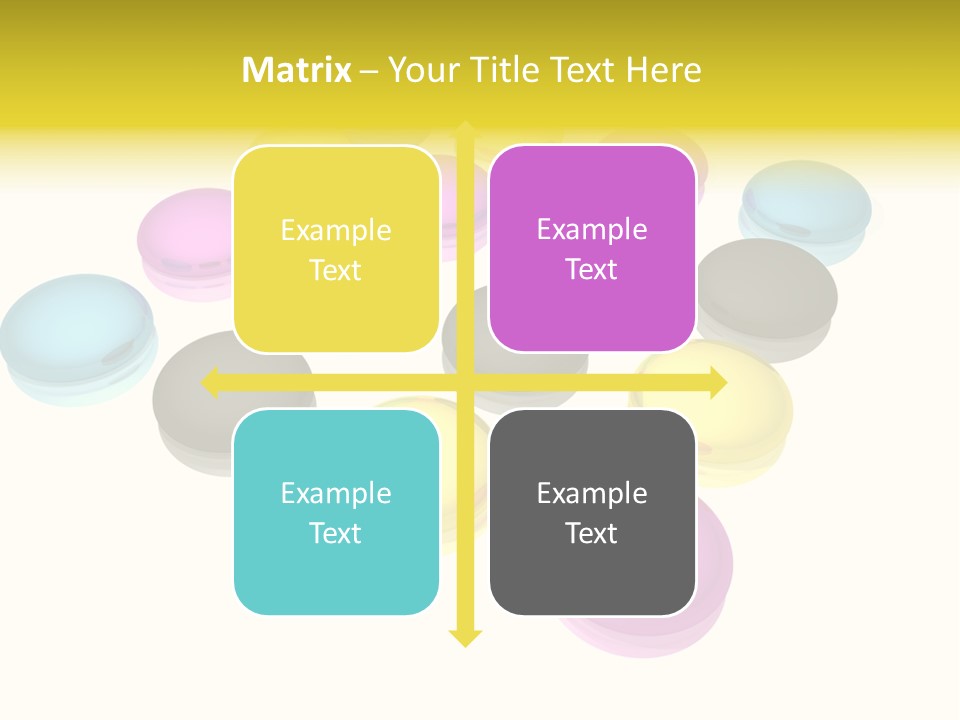 Matrix – Your Title Text Here

Example Text

Example Text

Example Text

Example Text